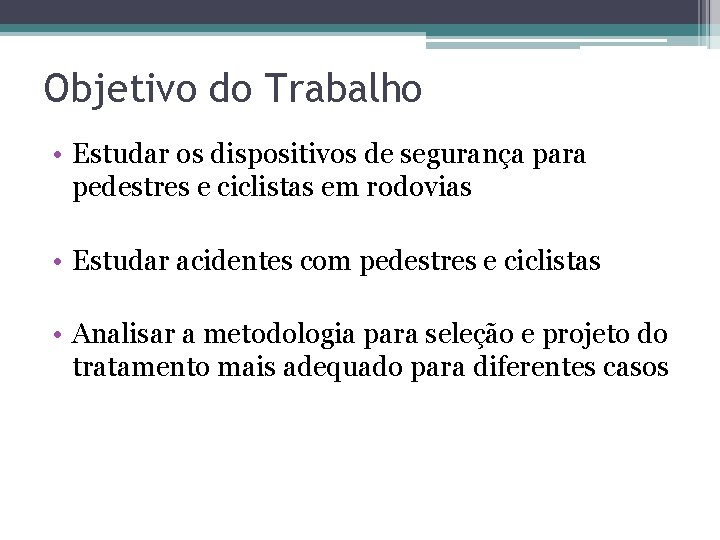 Objetivo do Trabalho

• Estudar os dispositivos de segurança para pedestres e ciclistas em rodovias

• Estudar acidentes com pedestres e ciclistas

• Analisar a metodologia para seleção e projeto do tratamento mais adequado para diferentes casos